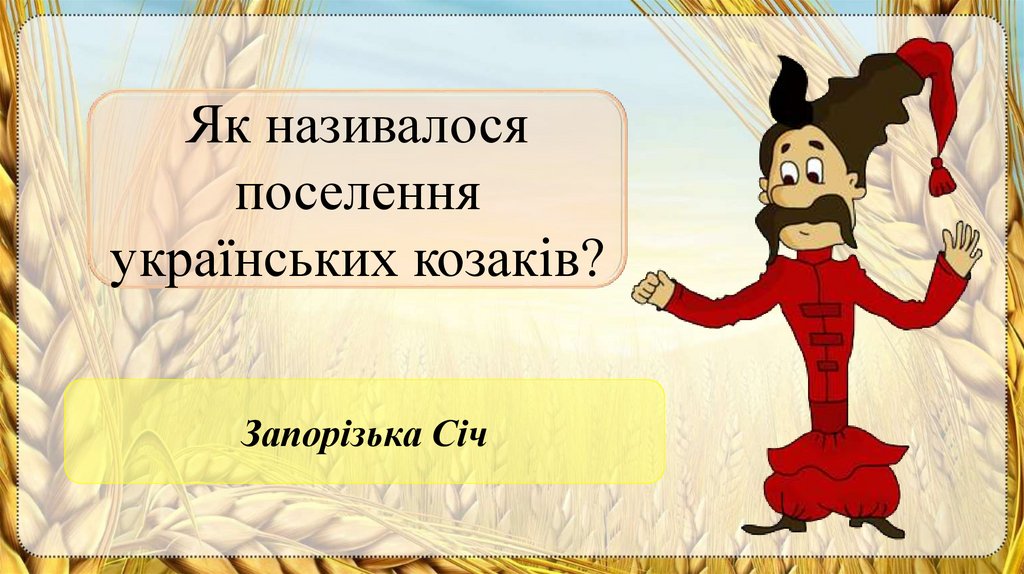 Як називалося поселення українських козаків?

Запорізька Січ